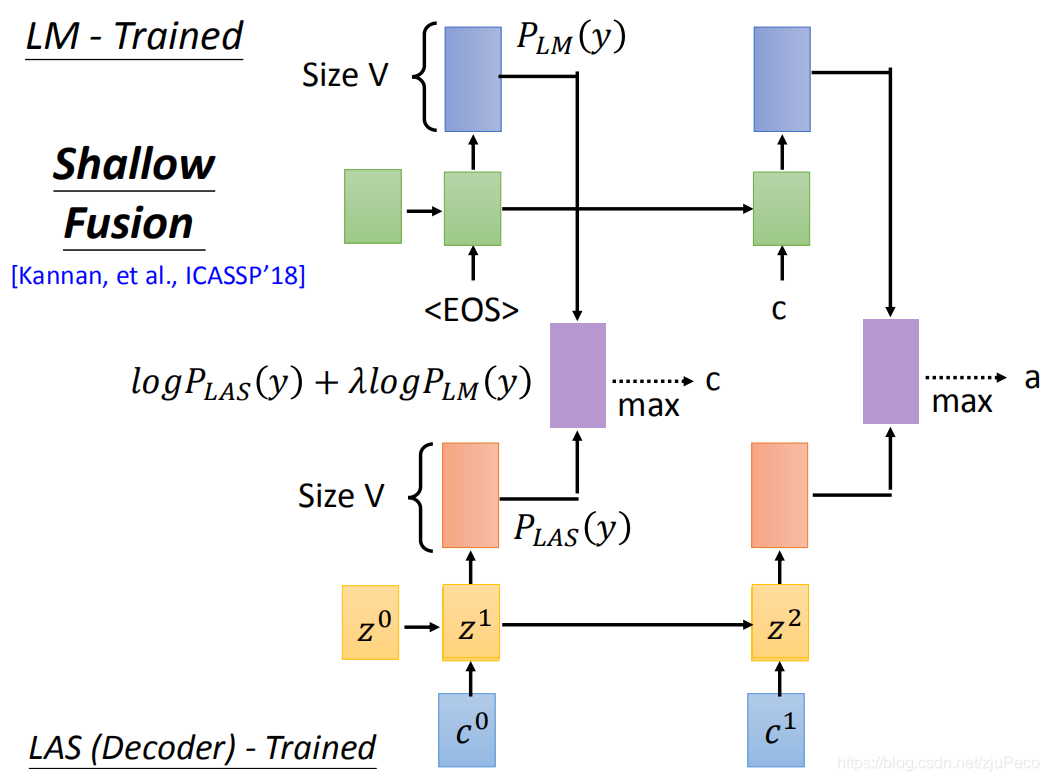 LM - Trained

Size V

$P_{LM}(y)$

Shallow Fusion

[Kannan, et al., ICASSP'18]

<EOS>

c

$logP_{LAS}(y) + \lambda logP_{LM}(y)$

max

c

max

a

Size V

$P_{LAS}(y)$

$z^0$

$z^1$

$z^2$

$c^0$

$c^1$

LAS (Decoder) - Trained

https://blog.csdn.net/zjuPeco